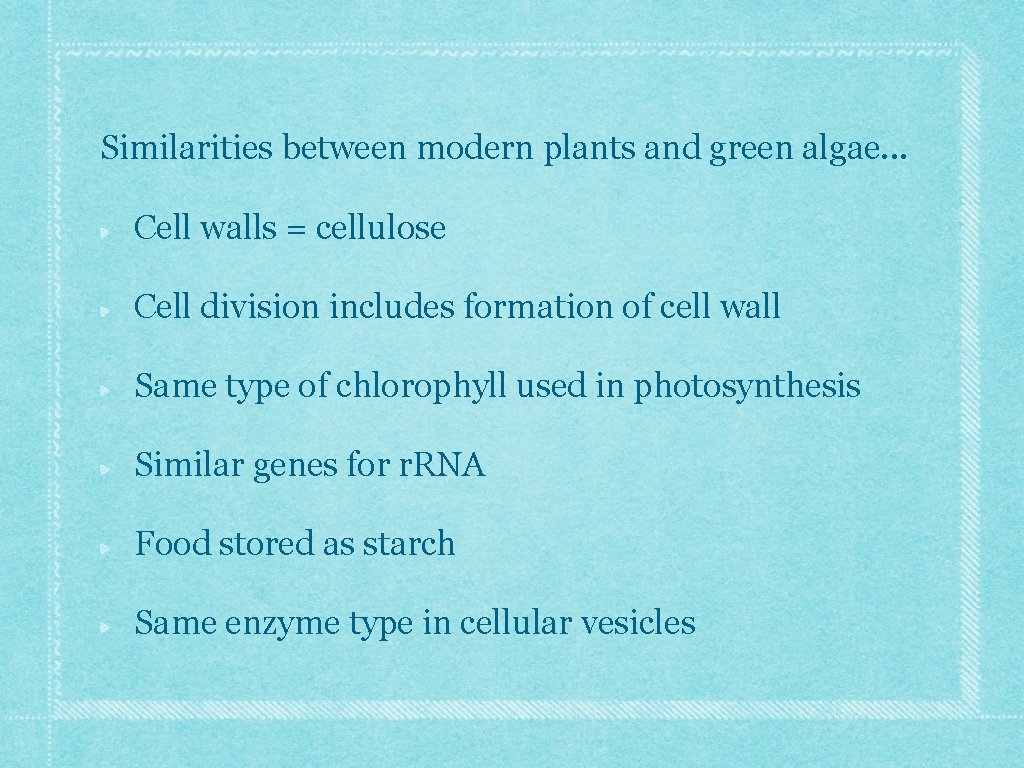 Similarities between modern plants and green algae…

Cell walls = cellulose

Cell division includes formation of cell wall

Same type of chlorophyll used in photosynthesis

Similar genes for rRNA

Food stored as starch

Same enzyme type in cellular vesicles